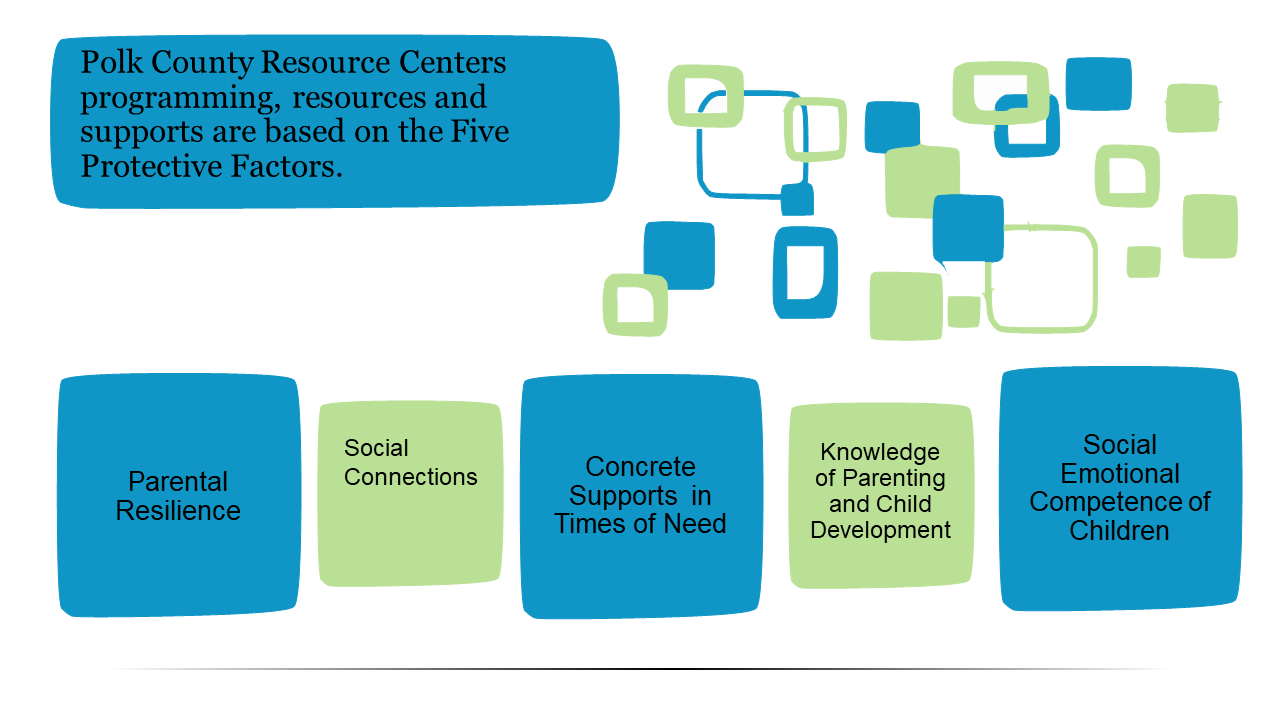 Polk County Resource Centers programming, resources and supports are based on the Five Protective Factors.

Parental Resilience

Social Connections

Concrete Supports in Times of Need

Knowledge of Parenting and Child Development

Social Emotional Competence of Children